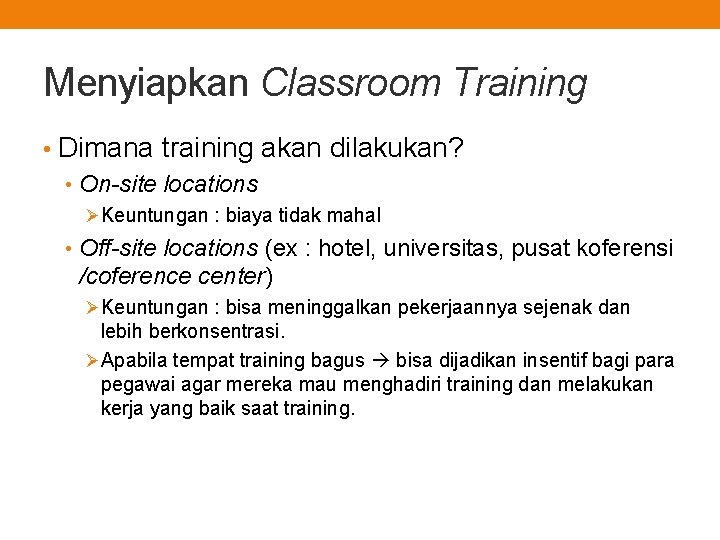 Menyiapkan Classroom Training

• Dimana training akan dilakukan?

• On-site locations

➢ Keuntungan : biaya tidak mahal

• Off-site locations (ex : hotel, universitas, pusat koferensi /coference center)

➢ Keuntungan : bisa meninggalkan pekerjaannya sejenak dan lebih berkonsentrasi.

➢ Apabila tempat training bagus → bisa dijadikan insentif bagi para pegawai agar mereka mau menghadiri training dan melakukan kerja yang baik saat training.